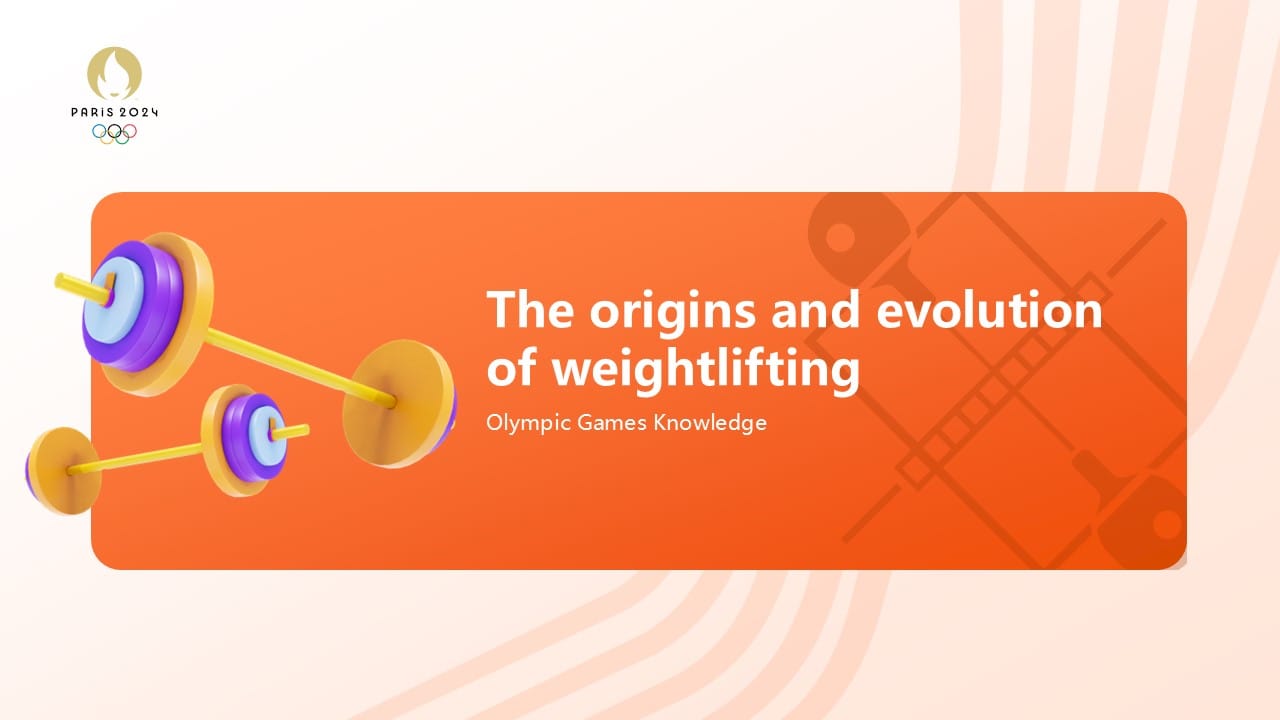 PARIS 2024

The origins and evolution of weightlifting

Olympic Games Knowledge